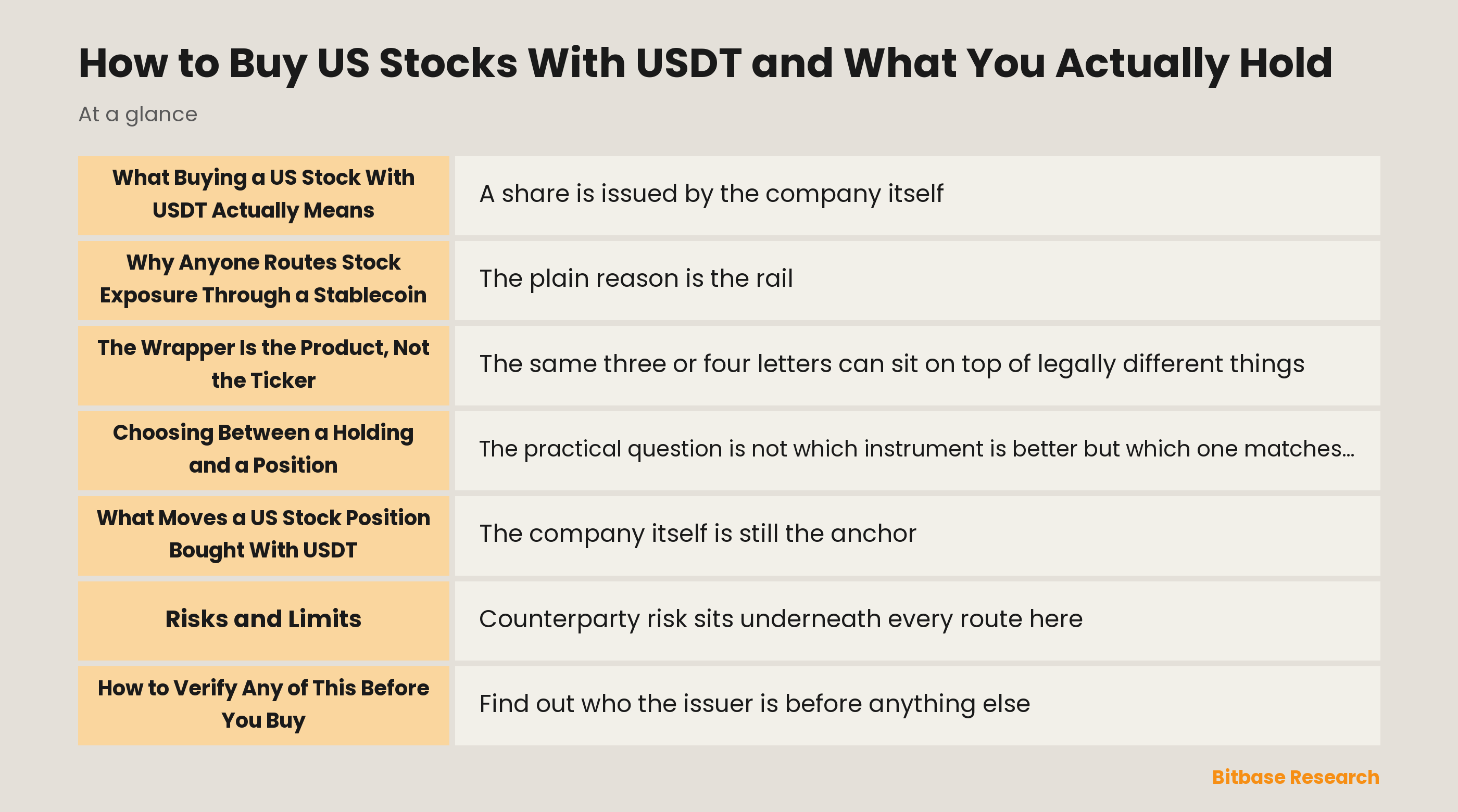 How to Buy US Stocks With USDT and What You Actually Hold

At a glance

| | |
|---|---|
| What Buying a US Stock With USDT Actually Means | A share is issued by the company itself |
| Why Anyone Routes Stock Exposure Through a Stablecoin | The plain reason is the rail |
| The Wrapper Is the Product, Not the Ticker | The same three or four letters can sit on top of legally different things |
| Choosing Between a Holding and a Position | The practical question is not which instrument is better but which one matches… |
| What Moves a US Stock Position Bought With USDT | The company itself is still the anchor |
| Risks and Limits | Counterparty risk sits underneath every route here |
| How to Verify Any of This Before You Buy | Find out who the issuer is before anything else |

Bitbase Research